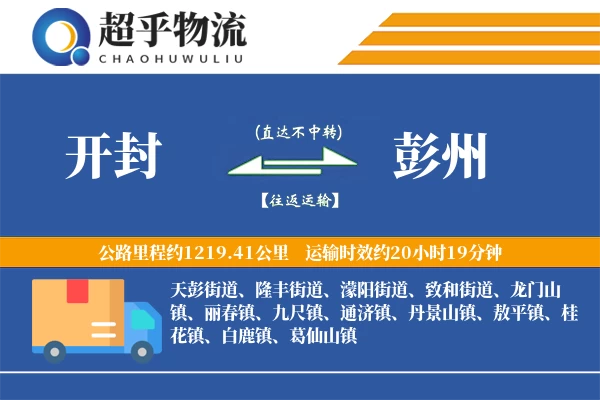 超乎物流
CHAOHUWULIU

开封

(直达不中转)

【往返运输】

彭州

公路里程约1219.41公里　运输时效约20小时19分钟

天彭街道、隆丰街道、濛阳街道、致和街道、龙门山镇、丽春镇、九尺镇、通济镇、丹景山镇、敖平镇、桂花镇、白鹿镇、葛仙山镇